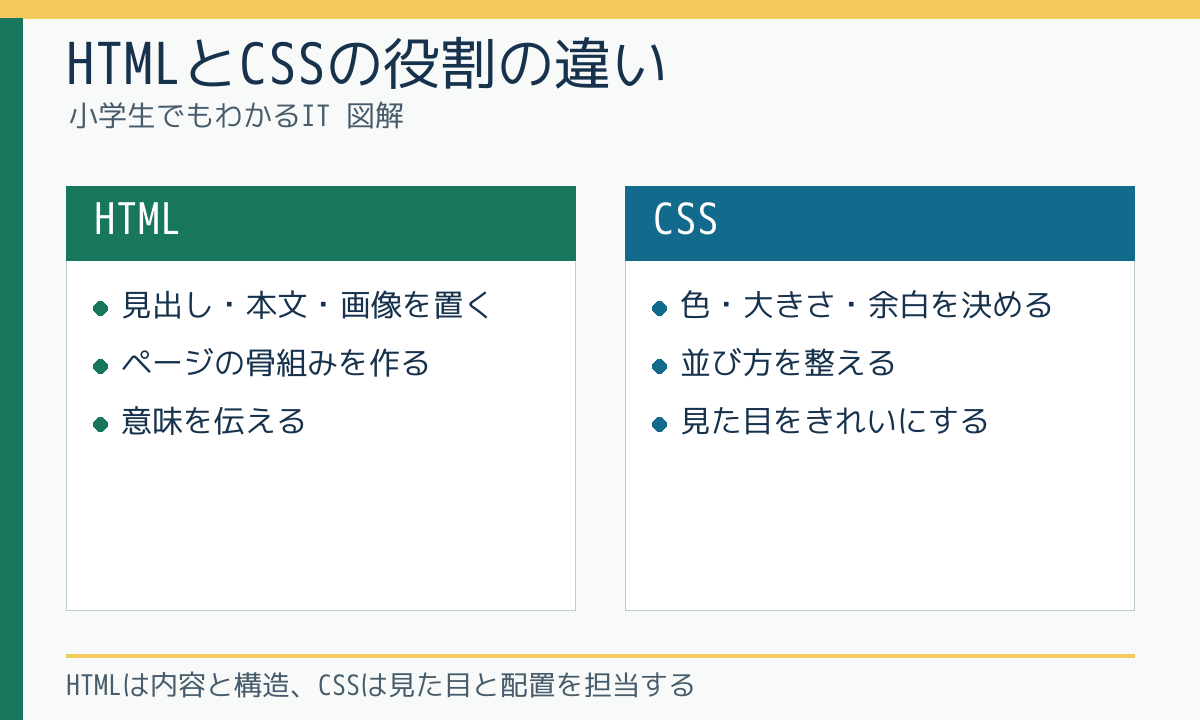 HTMLとCSSの役割の違い
小学生でもわかるIT 図解

HTML

見出し・本文・画像を置く
ページの骨組みを作る
意味を伝える

CSS

色・大きさ・余白を決める
並び方を整える
見た目をきれいにする

HTMLは内容と構造、CSSは見た目と配置を担当する